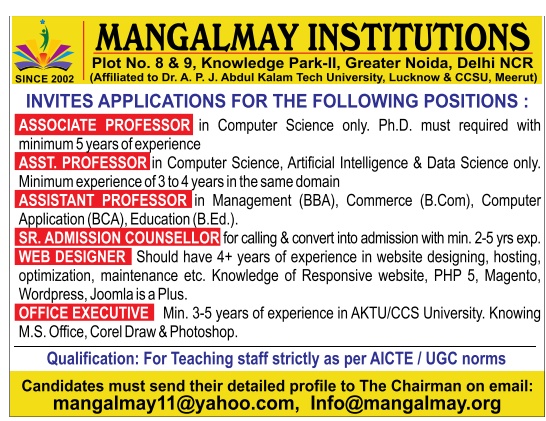 SINCE 2002

MANGALMAY INSTITUTIONS

Plot No. 8 & 9, Knowledge Park-II, Greater Noida, Delhi NCR
(Affiliated to Dr. A. P. J. Abdul Kalam Tech University, Lucknow & CCSU, Meerut)

INVITES APPLICATIONS FOR THE FOLLOWING POSITIONS :

ASSOCIATE PROFESSOR in Computer Science only. Ph.D. must required with minimum 5 years of experience

ASST. PROFESSOR in Computer Science, Artificial Intelligence & Data Science only. Minimum experience of 3 to 4 years in the same domain

ASSISTANT PROFESSOR in Management (BBA), Commerce (B.Com), Computer Application (BCA), Education (B.Ed.).

SR. ADMISSION COUNSELLOR for calling & convert into admission with min. 2-5 yrs exp.

WEB DESIGNER Should have 4+ years of experience in website designing, hosting, optimization, maintenance etc. Knowledge of Responsive website, PHP 5, Magento, Wordpress, Joomla is a Plus.

OFFICE EXECUTIVE Min. 3-5 years of experience in AKTU/CCS University. Knowing M.S. Office, Corel Draw & Photoshop.

Qualification: For Teaching staff strictly as per AICTE / UGC norms

Candidates must send their detailed profile to The Chairman on email:
mangalmay11@yahoo.com, Info@mangalmay.org